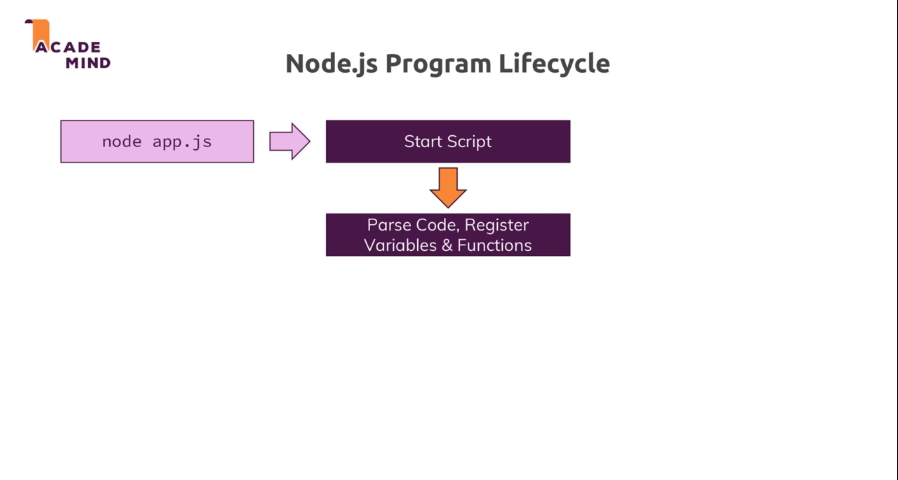 ACADE
MIND

Node.js Program Lifecycle

node app.js

Start Script

Parse Code, Register Variables & Functions